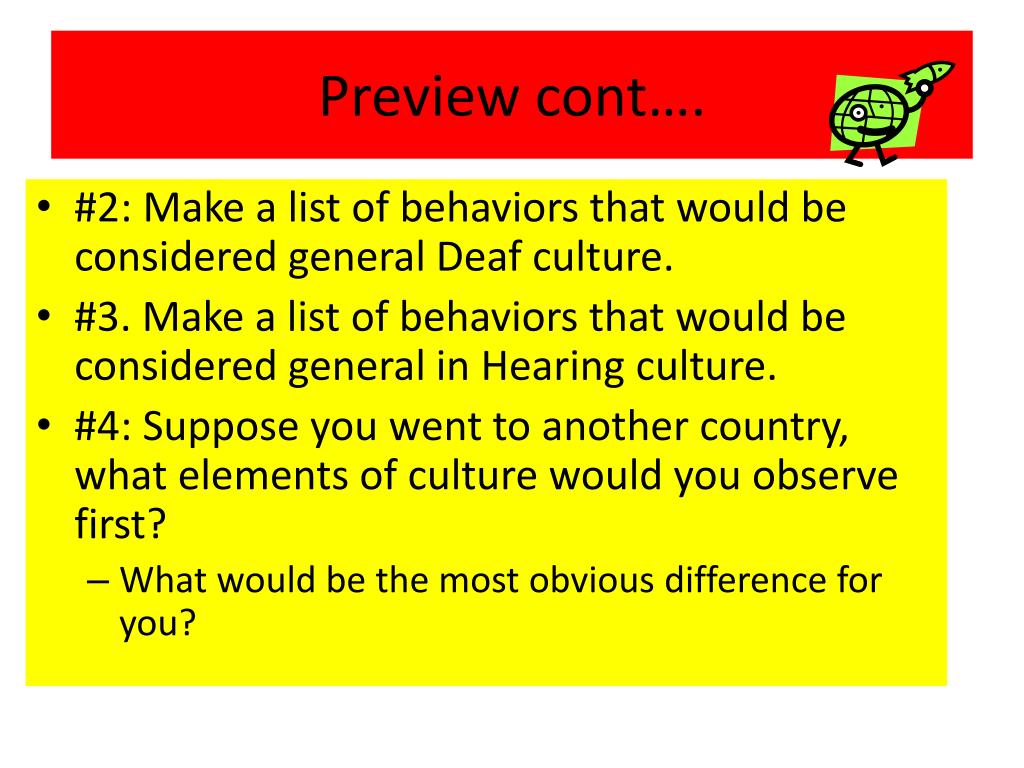 Preview cont….

• #2: Make a list of behaviors that would be considered general Deaf culture.
• #3. Make a list of behaviors that would be considered general in Hearing culture.
• #4: Suppose you went to another country, what elements of culture would you observe first?
– What would be the most obvious difference for you?